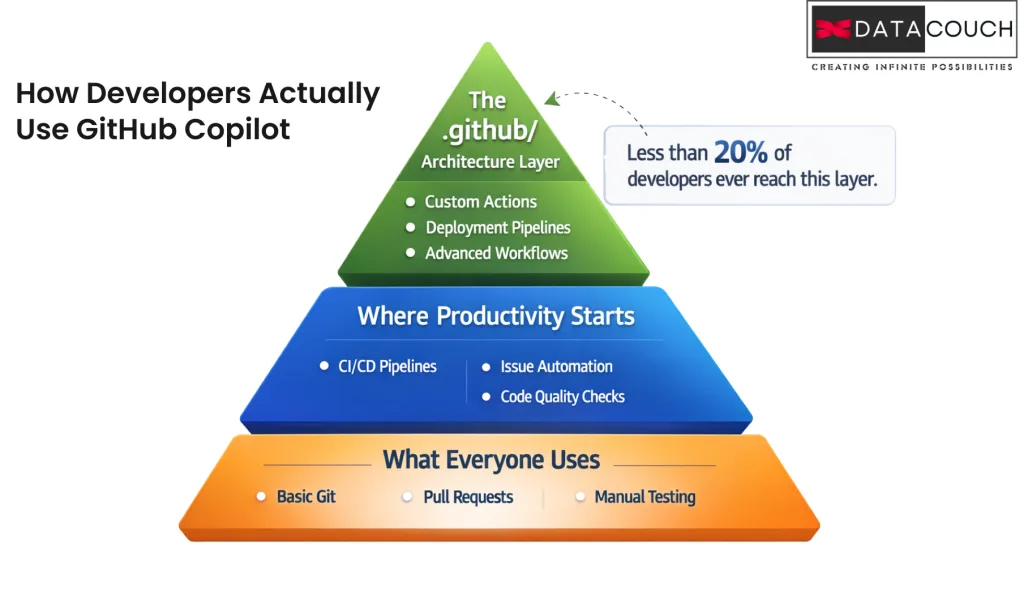 DATACOUCH
CREATING INFINITE POSSIBILITIES

How Developers Actually Use GitHub Copilot

The .github/ Architecture Layer

- Custom Actions
- Deployment Pipelines
- Advanced Workflows

Less than 20% of developers ever reach this layer.

Where Productivity Starts

- CI/CD Pipelines
- Issue Automation
- Code Quality Checks

What Everyone Uses

- Basic Git
- Pull Requests
- Manual Testing